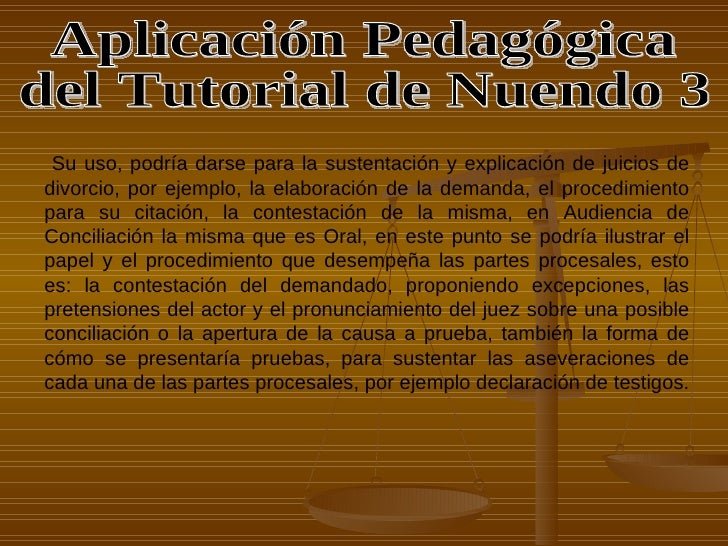 Aplicación Pedagógica del Tutorial de Nuendo 3

Su uso, podría darse para la sustentación y explicación de juicios de divorcio, por ejemplo, la elaboración de la demanda, el procedimiento para su citación, la contestación de la misma, en Audiencia de Conciliación la misma que es Oral, en este punto se podría ilustrar el papel y el procedimiento que desempeña las partes procesales, esto es: la contestación del demandado, proponiendo excepciones, las pretensiones del actor y el pronunciamiento del juez sobre una posible conciliación o la apertura de la causa a prueba, también la forma de cómo se presentaría pruebas, para sustentar las aseveraciones de cada una de las partes procesales, por ejemplo declaración de testigos.